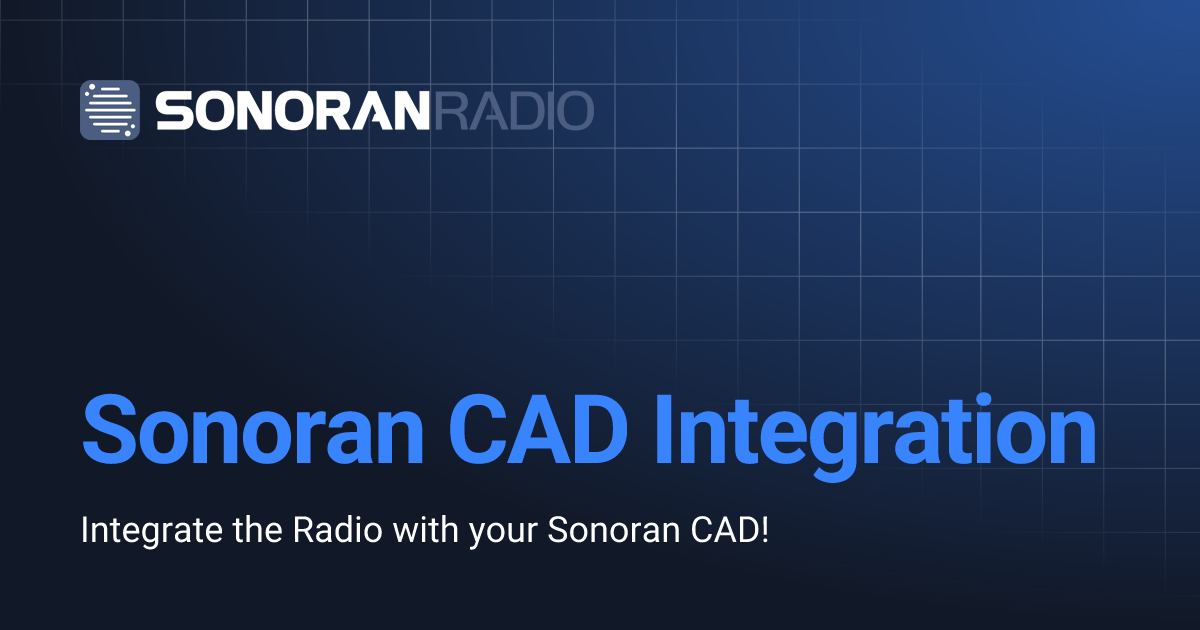 SONORANRADIO

Sonoran CAD Integration

Integrate the Radio with your Sonoran CAD!